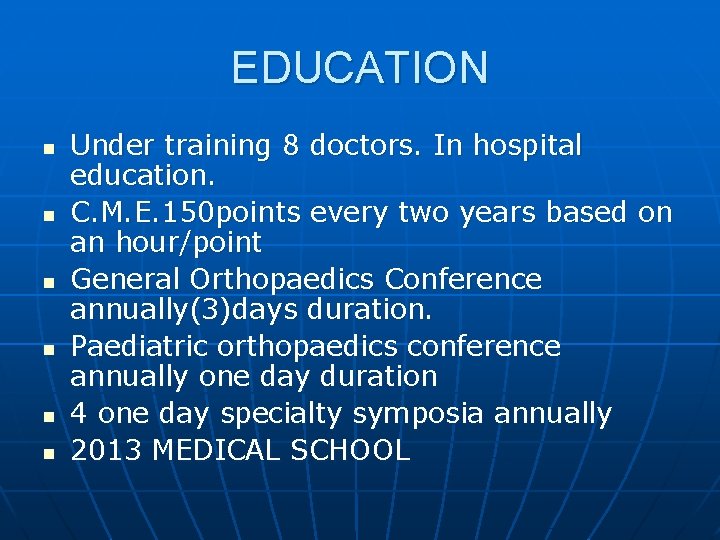 EDUCATION

- Under training 8 doctors. In hospital education.
- C.M.E.150points every two years based on an hour/point
- General Orthopaedics Conference annually(3)days duration.
- Paediatric orthopaedics conference annually one day duration
- 4 one day specialty symposia annually
- 2013 MEDICAL SCHOOL